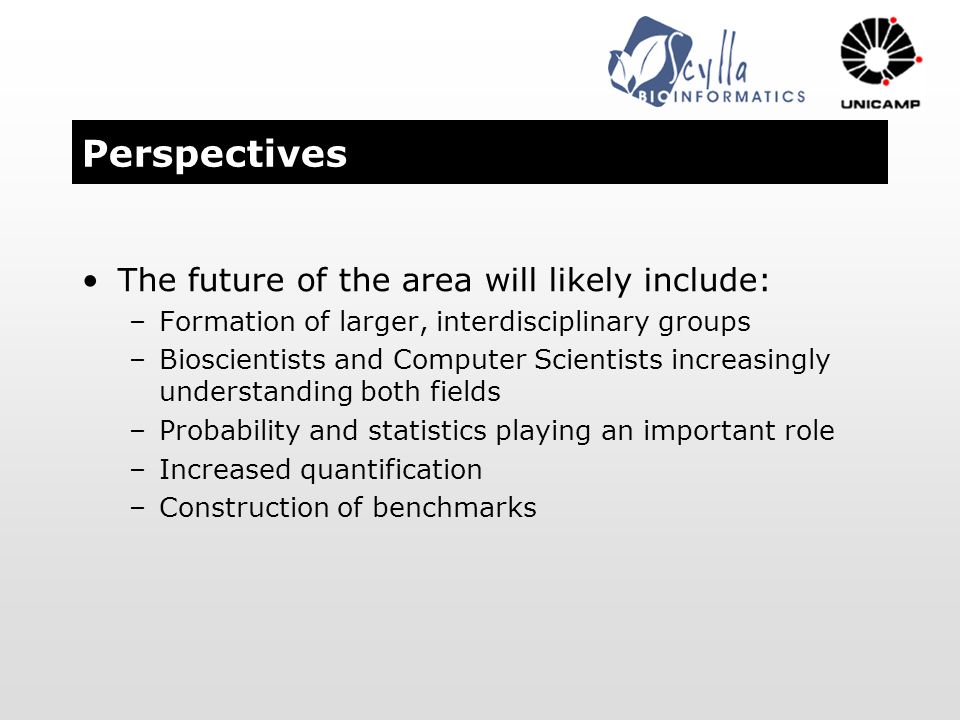 Scylla BIOINFORMATICS

UNICAMP

Perspectives

• The future of the area will likely include:
– Formation of larger, interdisciplinary groups
– Bioscientists and Computer Scientists increasingly understanding both fields
– Probability and statistics playing an important role
– Increased quantification
– Construction of benchmarks